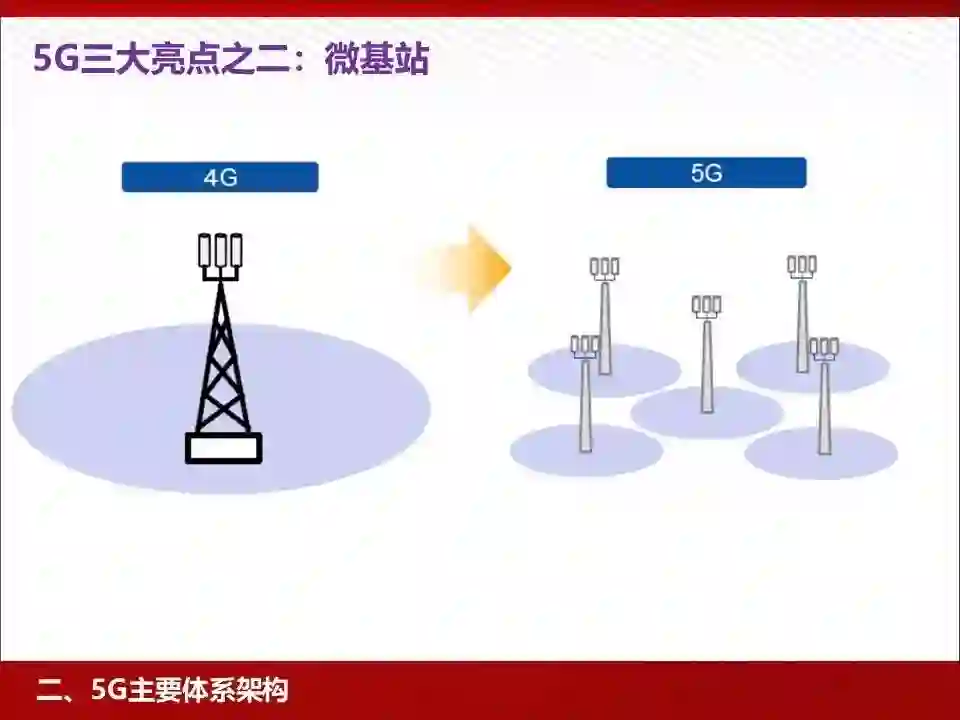 5G三大亮点之二：微基站

4G

5G

二、5G主要体系架构